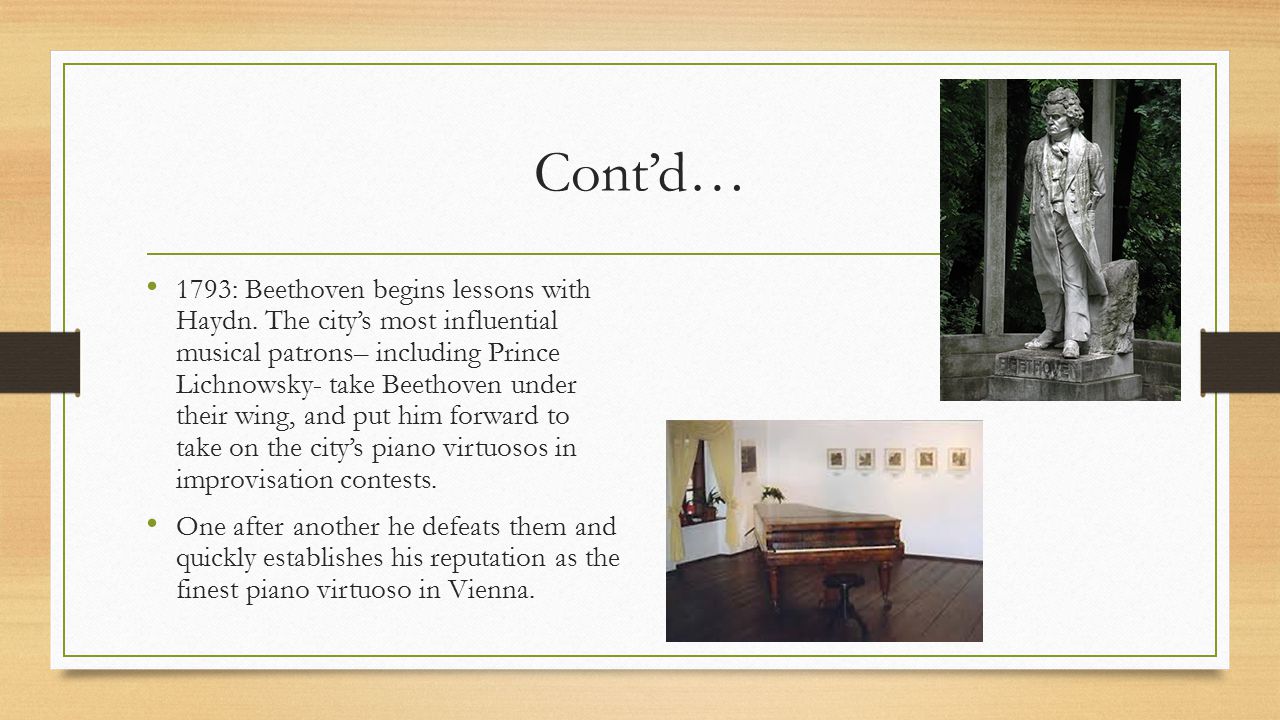 Cont’d…

• 1793: Beethoven begins lessons with Haydn. The city’s most influential musical patrons– including Prince Lichnowsky- take Beethoven under their wing, and put him forward to take on the city’s piano virtuosos in improvisation contests.

• One after another he defeats them and quickly establishes his reputation as the finest piano virtuoso in Vienna.

BEETHOVEN